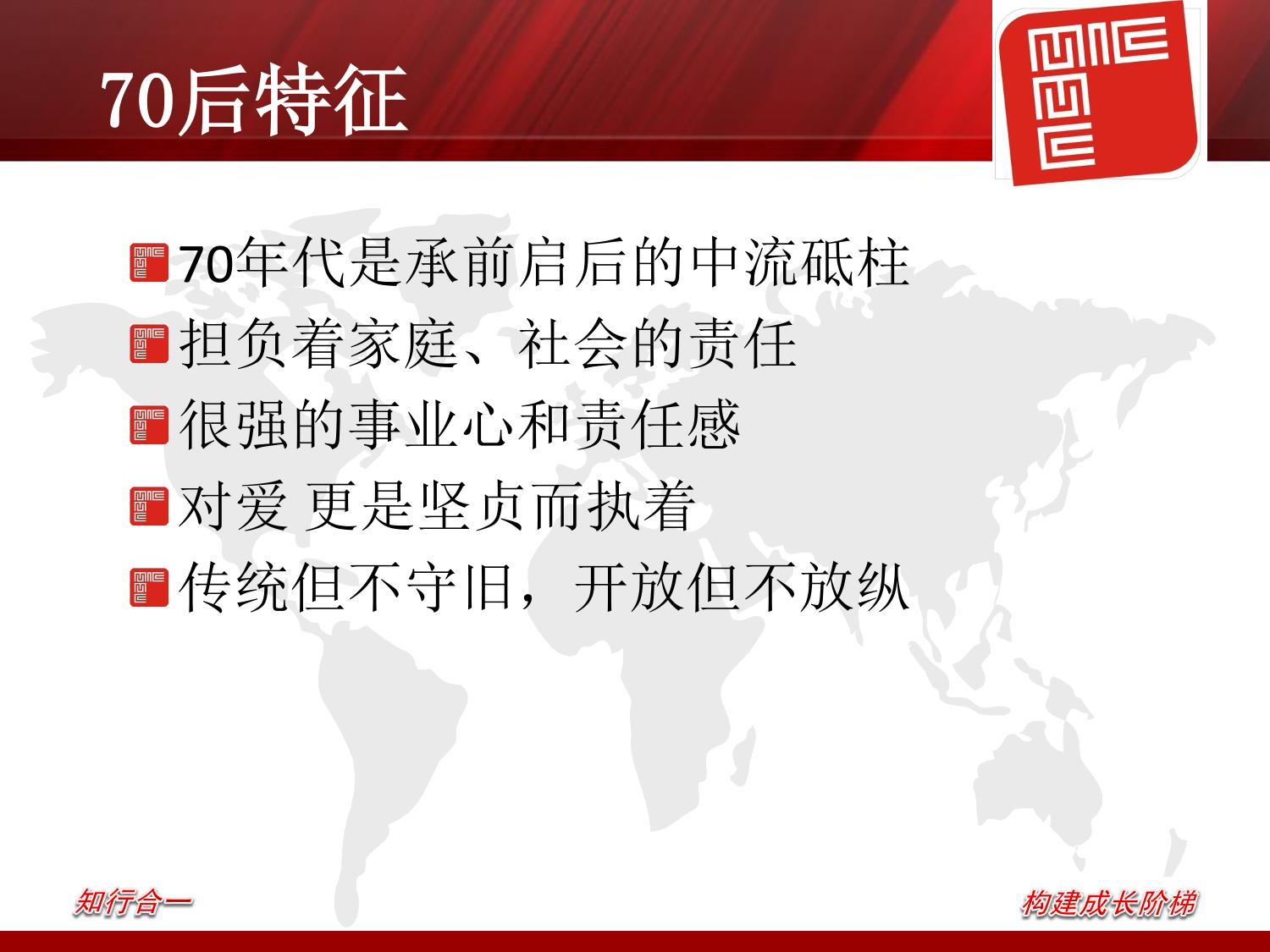 70后特征

70年代是承前启后的中流砥柱

担负着家庭、社会的责任

很强的事业心和责任感

对爱 更是坚贞而执着

传统但不守旧，开放但不放纵

知行合一

构建成长阶梯